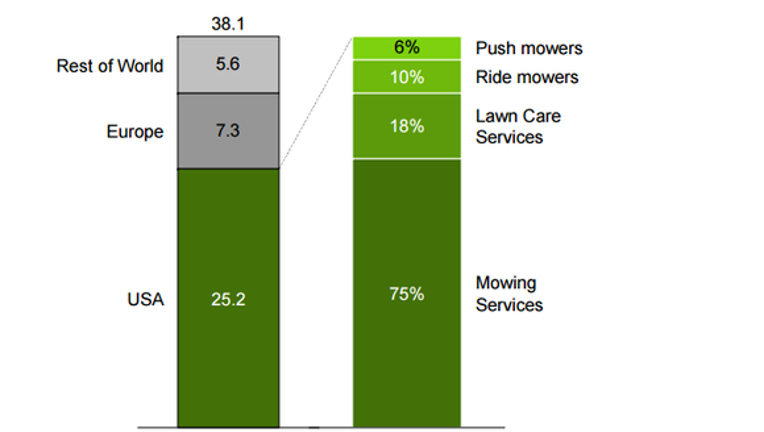 38.1

Rest of World 5.6

Europe 7.3

USA 25.2

6% Push mowers

10% Ride mowers

18% Lawn Care Services

75% Mowing Services